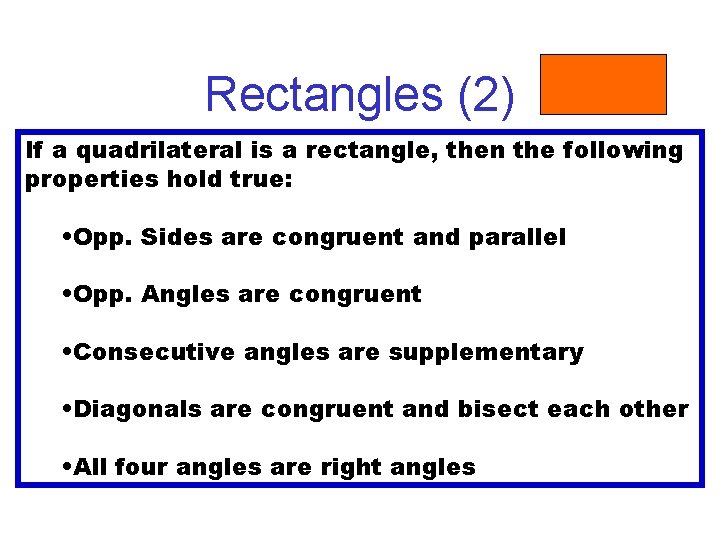 Rectangles (2)

If a quadrilateral is a rectangle, then the following properties hold true:

•Opp. Sides are congruent and parallel

•Opp. Angles are congruent

•Consecutive angles are supplementary

•Diagonals are congruent and bisect each other

•All four angles are right angles